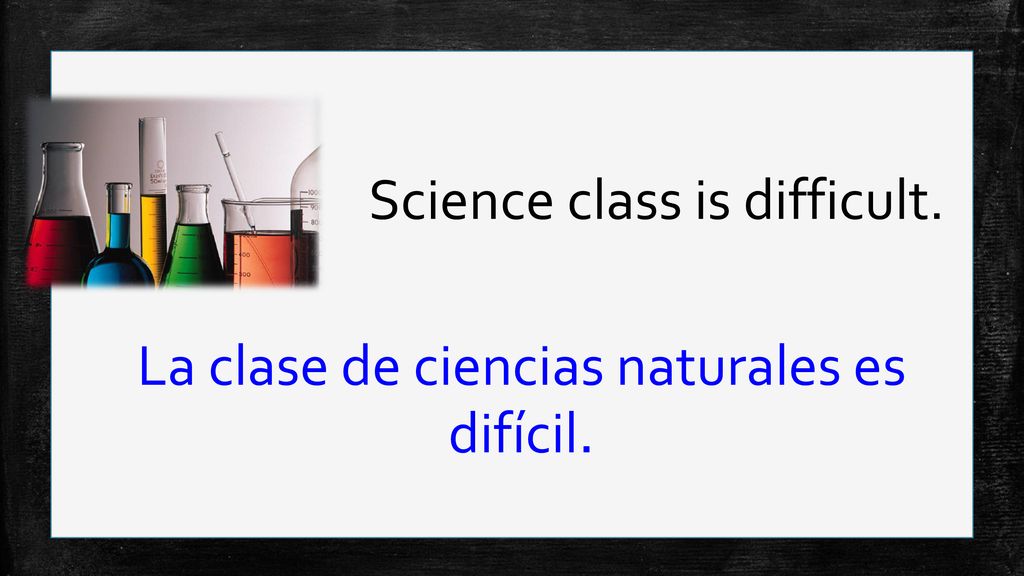 Science class is difficult.

La clase de ciencias naturales es difícil.